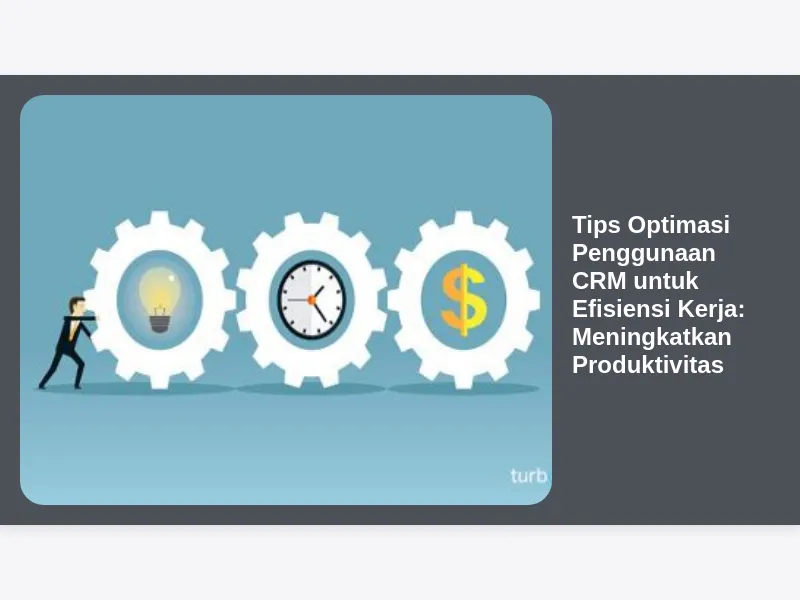 $

turb

Tips Optimasi Penggunaan CRM untuk Efisiensi Kerja: Meningkatkan Produktivitas